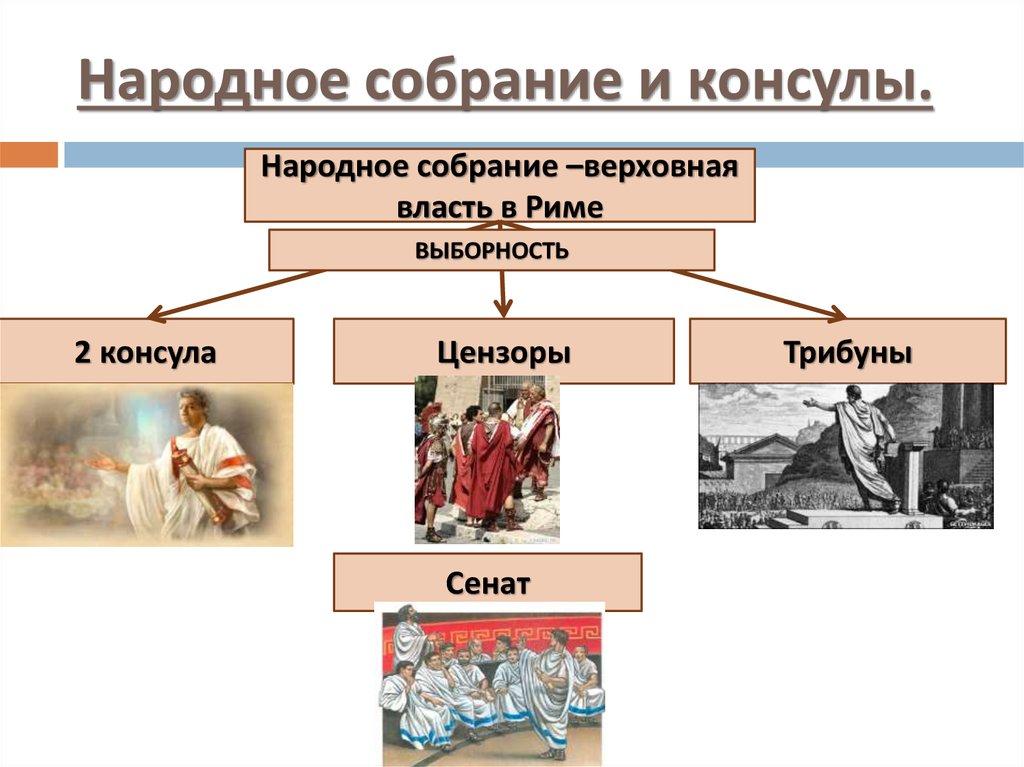 Народное собрание и консулы.

Народное собрание –верховная власть в Риме

ВЫБОРНОСТЬ

2 консула

Цензоры

Трибуны

Сенат